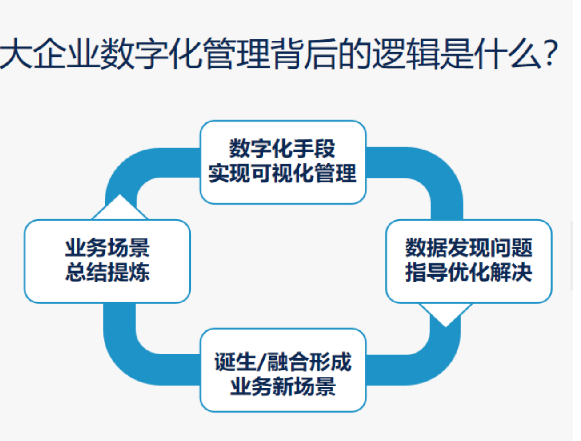 大企业数字化管理背后的逻辑是什么?

数字化手段
实现可视化管理

数据发现问题
指导优化解决

诞生/融合形成
业务新场景

业务场景
总结提炼